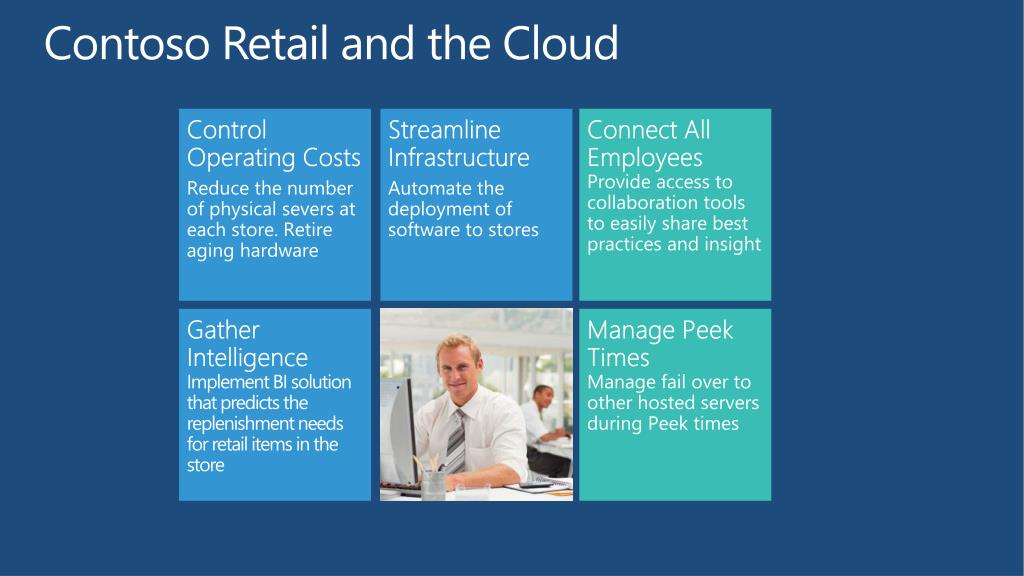 Contoso Retail and the Cloud

Control Operating Costs
Reduce the number of physical severs at each store. Retire aging hardware

Streamline Infrastructure
Automate the deployment of software to stores

Connect All Employees
Provide access to collaboration tools to easily share best practices and insight

Gather Intelligence
Implement BI solution that predicts the replenishment needs for retail items in the store

Manage Peek Times
Manage fail over to other hosted servers during Peek times